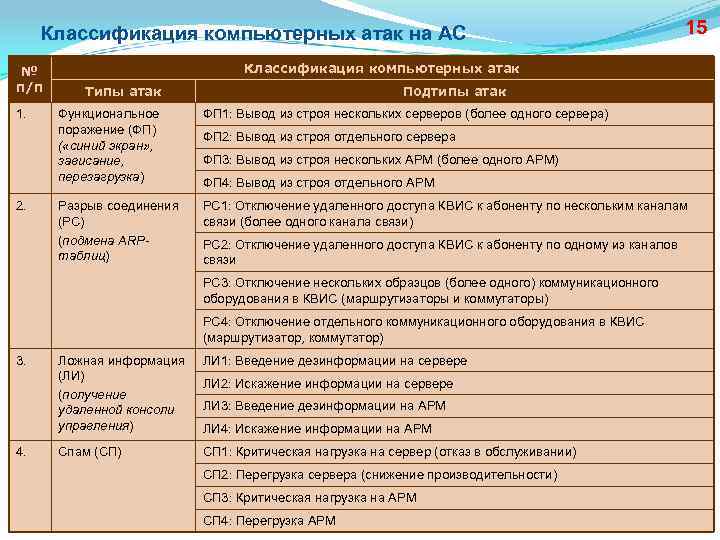 Классификация компьютерных атак на АС

15

| № п/п | Классификация компьютерных атак | |
|---|---|---|
| | Типы атак | Подтипы атак |
| 1. | Функциональное поражение (ФП) («синий экран», зависание, перезагрузка) | ФП1: Вывод из строя нескольких серверов (более одного сервера) |
| | | ФП2: Вывод из строя отдельного сервера |
| | | ФП3: Вывод из строя нескольких АРМ (более одного АРМ) |
| | | ФП4: Вывод из строя отдельного АРМ |
| 2. | Разрыв соединения (РС) (подмена ARP-таблиц) | РС1: Отключение удаленного доступа КВИС к абоненту по нескольким каналам связи (более одного канала связи) |
| | | РС2: Отключение удаленного доступа КВИС к абоненту по одному из каналов связи |
| | | РС3: Отключение нескольких образцов (более одного) коммуникационного оборудования в КВИС (маршрутизаторы и коммутаторы) |
| | | РС4: Отключение отдельного коммуникационного оборудования в КВИС (маршрутизатор, коммутатор) |
| 3. | Ложная информация (ЛИ) (получение удаленной консоли управления) | ЛИ1: Введение дезинформации на сервере |
| | | ЛИ2: Искажение информации на сервере |
| | | ЛИ3: Введение дезинформации на АРМ |
| | | ЛИ4: Искажение информации на АРМ |
| 4. | Спам (СП) | СП1: Критическая нагрузка на сервер (отказ в обслуживании) |
| | | СП2: Перегрузка сервера (снижение производительности) |
| | | СП3: Критическая нагрузка на АРМ |
| | | СП4: Перегрузка АРМ |